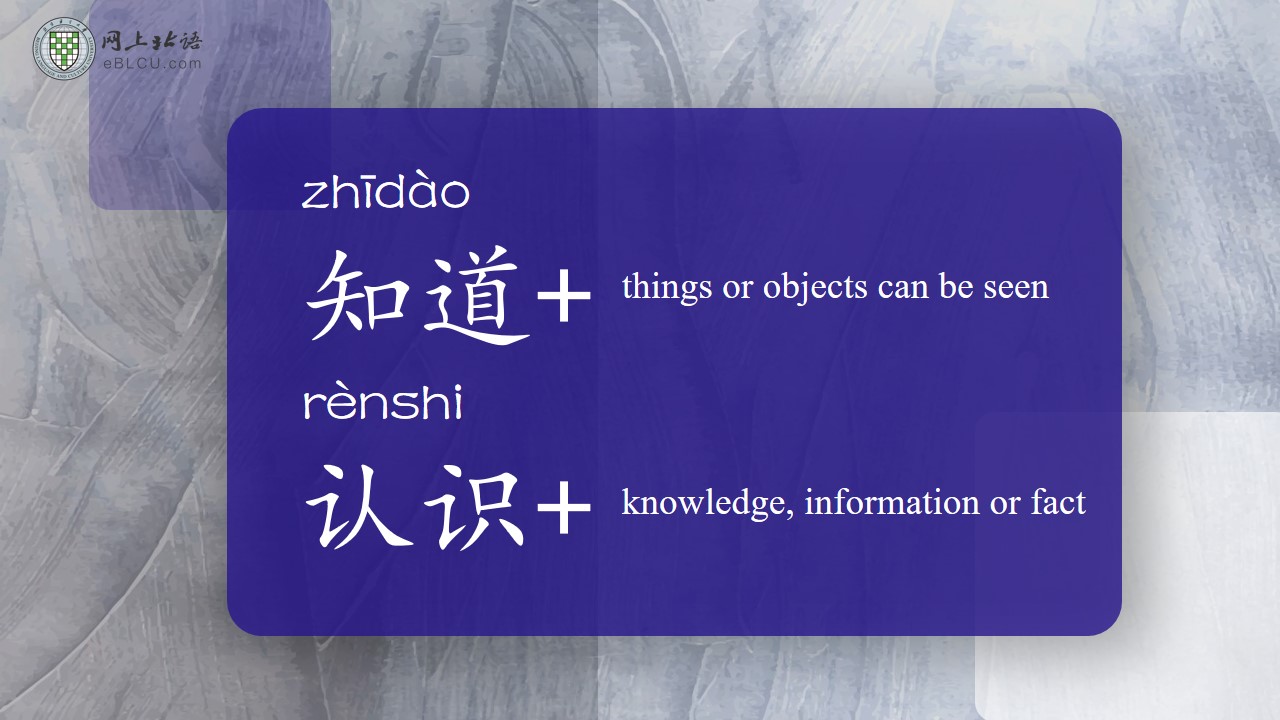 网上北语
eBLCU.com

zhīdào
知道+ things or objects can be seen

rènshi
认识+ knowledge, information or fact